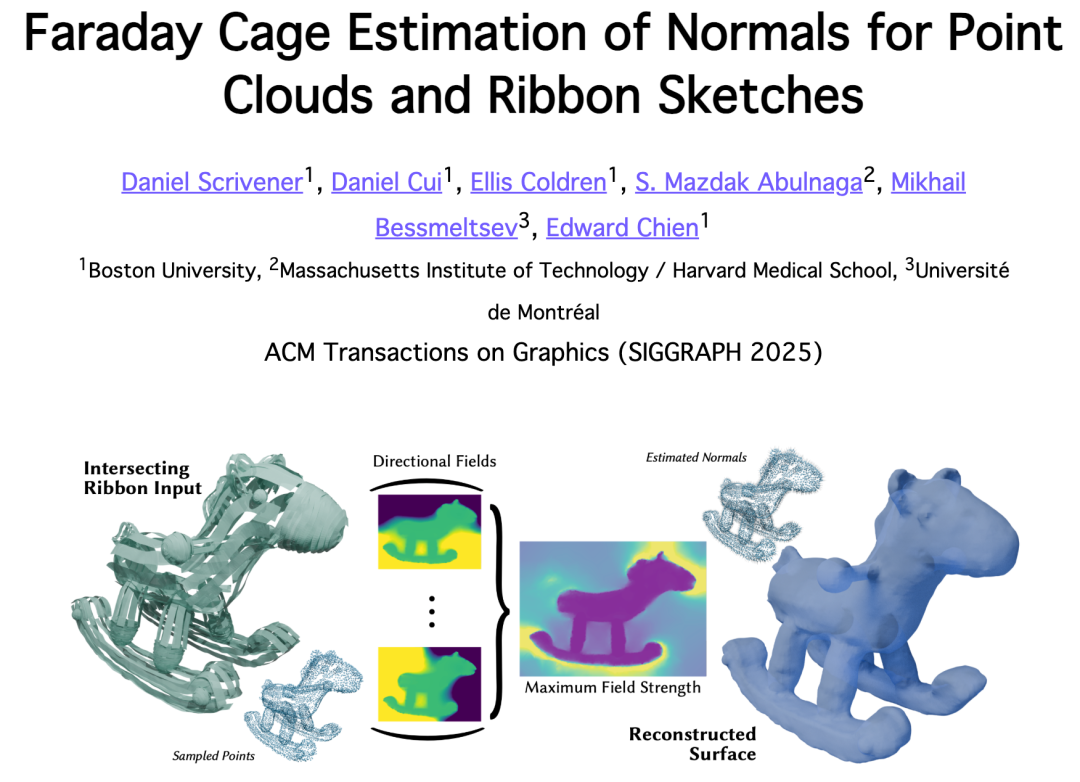 Faraday Cage Estimation of Normals for Point Clouds and Ribbon Sketches

Daniel Scrivener$^1$, Daniel Cui$^1$, Ellis Coldren$^1$, S. Mazdak Abulnaga$^2$, Mikhail Bessmeltsev$^3$, Edward Chien$^1$

$^1$Boston University, $^2$Massachusetts Institute of Technology / Harvard Medical School, $^3$Université de Montréal

ACM Transactions on Graphics (SIGGRAPH 2025)

Intersecting Ribbon Input

Sampled Points

Directional Fields

⋮

Maximum Field Strength

Estimated Normals

Reconstructed Surface